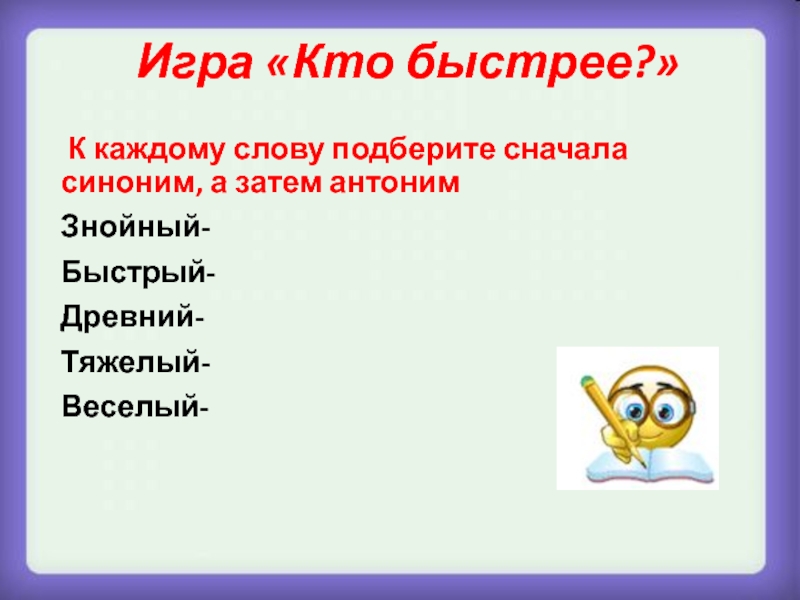 Игра «Кто быстрее?»

К каждому слову подберите сначала синоним, а затем антоним

Знойный-

Быстрый-

Древний-

Тяжелый-

Веселый-